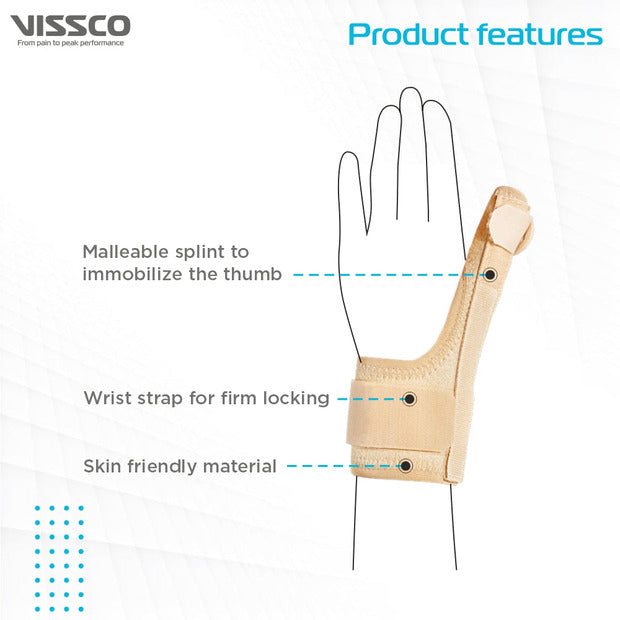 VISSCO
From pain to peak performance

Product features

Malleable splint to immobilize the thumb

Wrist strap for firm locking

Skin friendly material